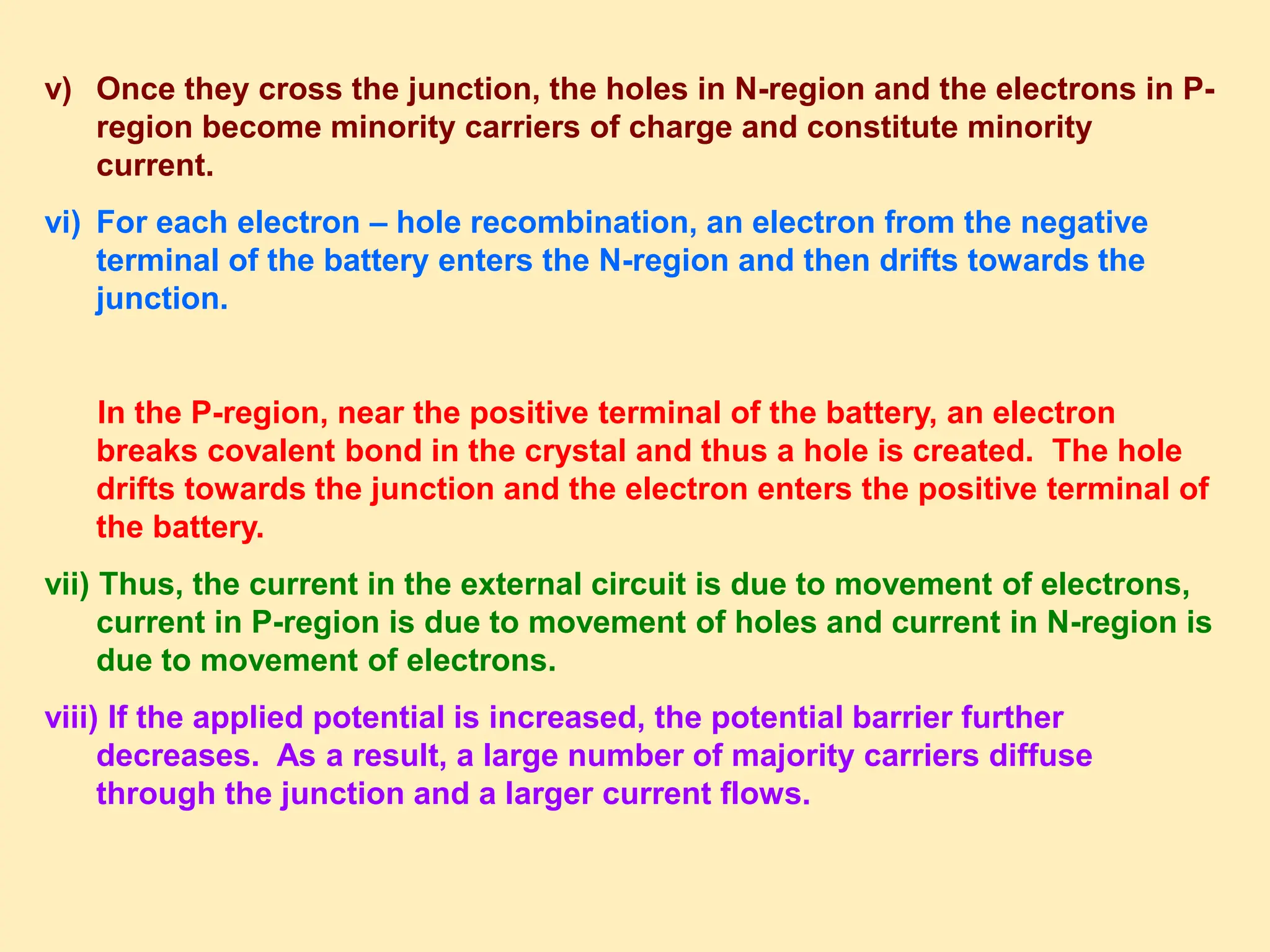 v) Once they cross the junction, the holes in N-region and the electrons in P-region become minority carriers of charge and constitute minority current.

vi) For each electron – hole recombination, an electron from the negative terminal of the battery enters the N-region and then drifts towards the junction.

In the P-region, near the positive terminal of the battery, an electron breaks covalent bond in the crystal and thus a hole is created. The hole drifts towards the junction and the electron enters the positive terminal of the battery.

vii) Thus, the current in the external circuit is due to movement of electrons, current in P-region is due to movement of holes and current in N-region is due to movement of electrons.

viii) If the applied potential is increased, the potential barrier further decreases. As a result, a large number of majority carriers diffuse through the junction and a larger current flows.